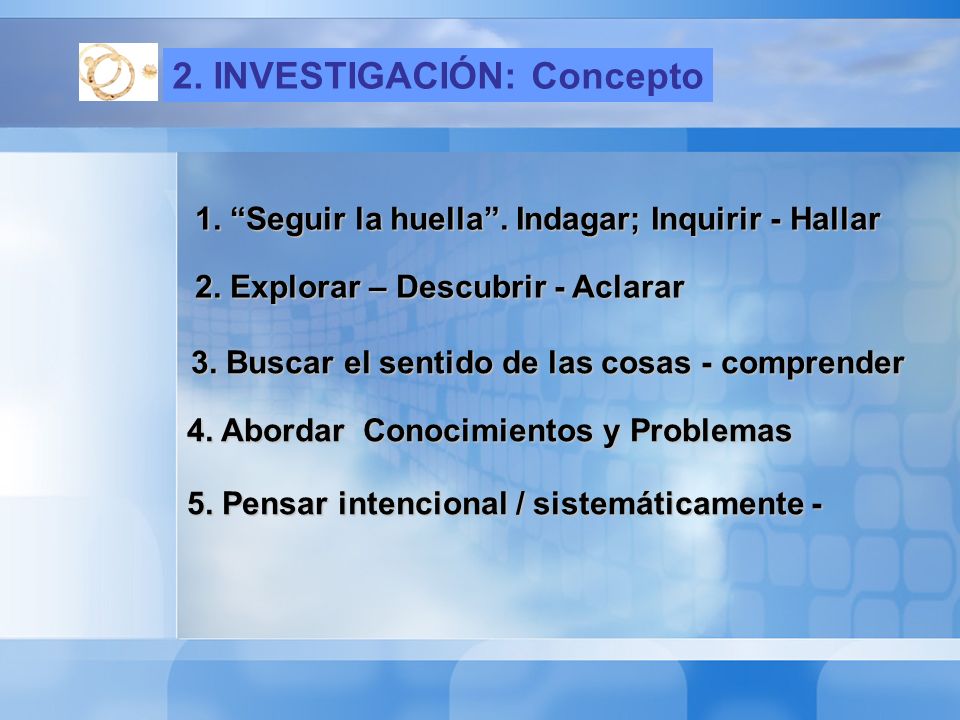 2. INVESTIGACIÓN: Concepto

1. “Seguir la huella”. Indagar; Inquirir - Hallar

2. Explorar – Descubrir - Aclarar

3. Buscar el sentido de las cosas - comprender

4. Abordar Conocimientos y Problemas

5. Pensar intencional / sistemáticamente -